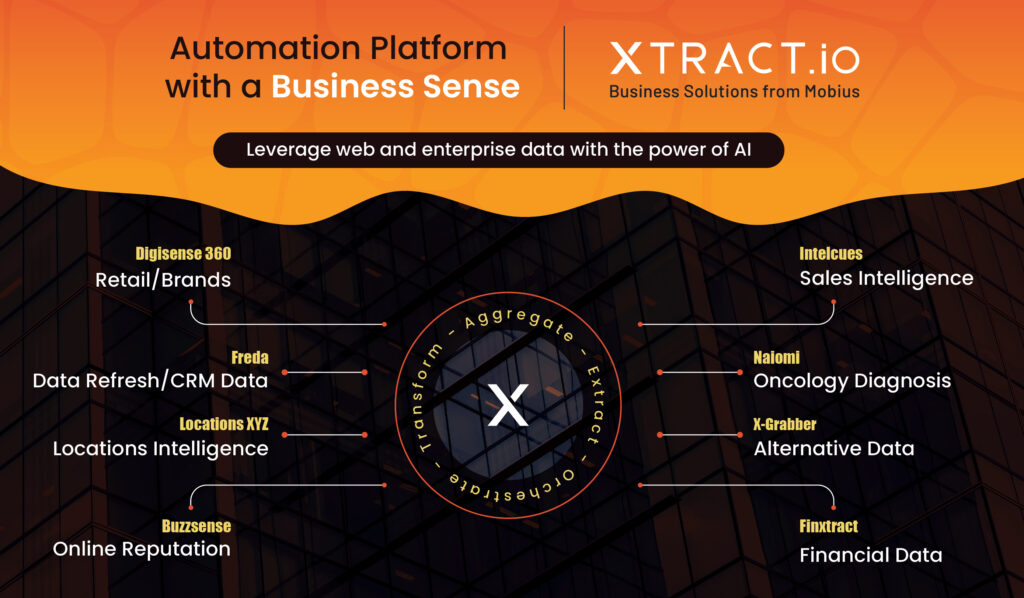 Automation Platform with a Business Sense

XTRACT.io
Business Solutions from Mobius

Leverage web and enterprise data with the power of AI

Digisense 360
Retail/Brands

Freda
Data Refresh/CRM Data

Locations XYZ
Locations Intelligence

Buzzsense
Online Reputation

Transform - Aggregate - Extract - Orchestrate -

X

Intelcues
Sales Intelligence

Naiomi
Oncology Diagnosis

X-Grabber
Alternative Data

Finxtract
Financial Data